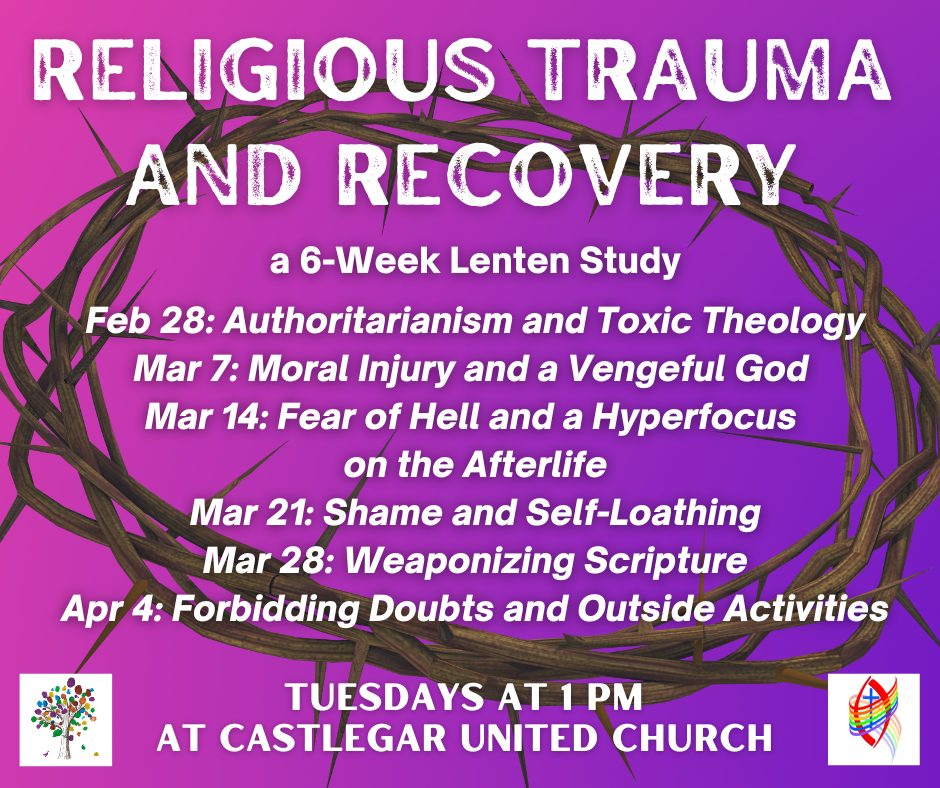 RELIGIOUS TRAUMA AND RECOVERY

a 6-Week Lenten Study

Feb 28: Authoritarianism and Toxic Theology
Mar 7: Moral Injury and a Vengeful God
Mar 14: Fear of Hell and a Hyperfocus on the Afterlife
Mar 21: Shame and Self-Loathing
Mar 28: Weaponizing Scripture
Apr 4: Forbidding Doubts and Outside Activities

TUESDAYS AT 1 PM
AT CASTLEGAR UNITED CHURCH